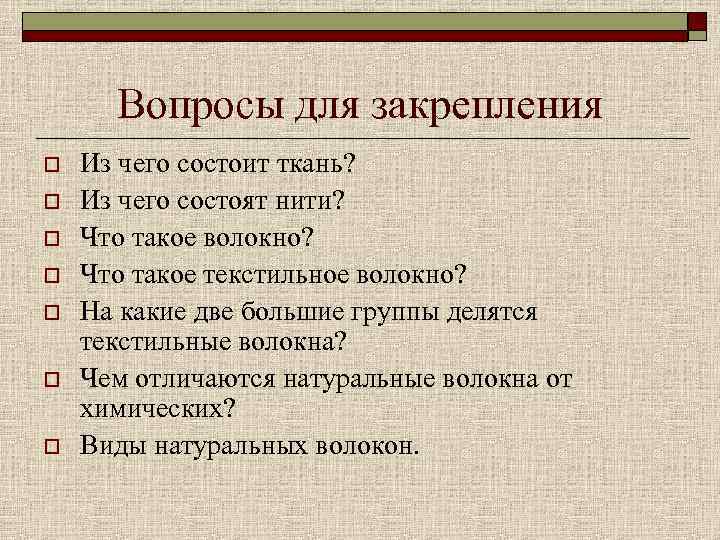 Вопросы для закрепления

Из чего состоит ткань?
Из чего состоят нити?
Что такое волокно?
Что такое текстильное волокно?
На какие две большие группы делятся текстильные волокна?
Чем отличаются натуральные волокна от химических?
Виды натуральных волокон.